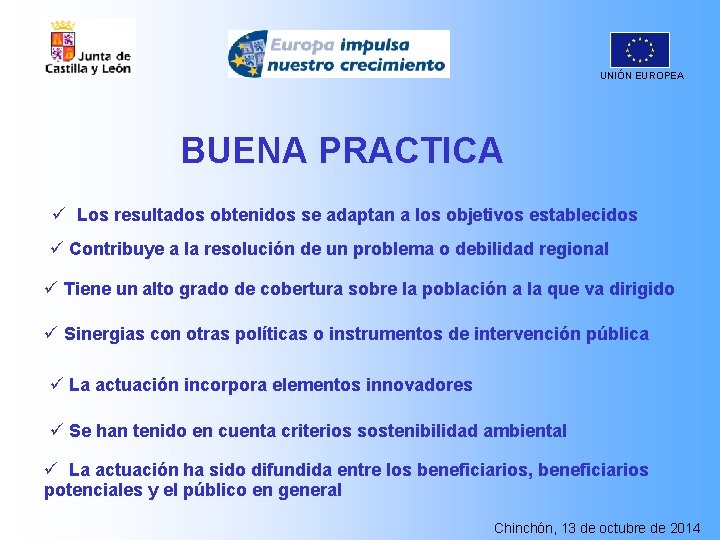 Junta de Castilla y León

Europa impulsa nuestro crecimiento

UNIÓN EUROPEA

BUENA PRACTICA

✓ Los resultados obtenidos se adaptan a los objetivos establecidos

✓ Contribuye a la resolución de un problema o debilidad regional

✓ Tiene un alto grado de cobertura sobre la población a la que va dirigido

✓ Sinergias con otras políticas o instrumentos de intervención pública

✓ La actuación incorpora elementos innovadores

✓ Se han tenido en cuenta criterios sostenibilidad ambiental

✓ La actuación ha sido difundida entre los beneficiarios, beneficiarios potenciales y el público en general

Chinchón, 13 de octubre de 2014